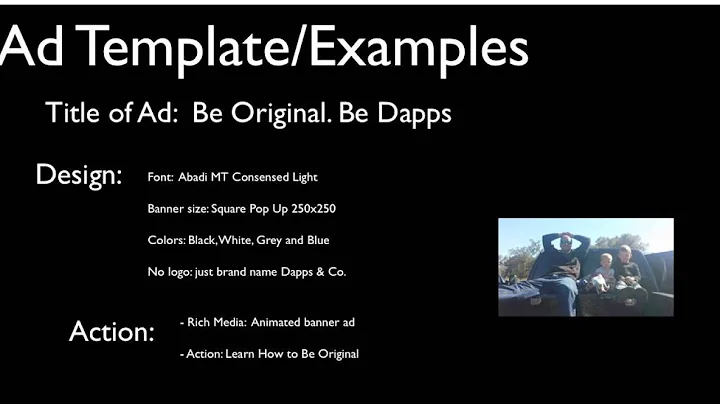 Ad Template/Examples

Title of Ad: Be Original. Be Dapps

Design:

Font: Abadi MT Consensed Light

Banner size: Square Pop Up 250x250

Colors: Black, White, Grey and Blue

No logo: just brand name Dapps & Co.

Action:

- Rich Media: Animated banner ad

- Action: Learn How to Be Original